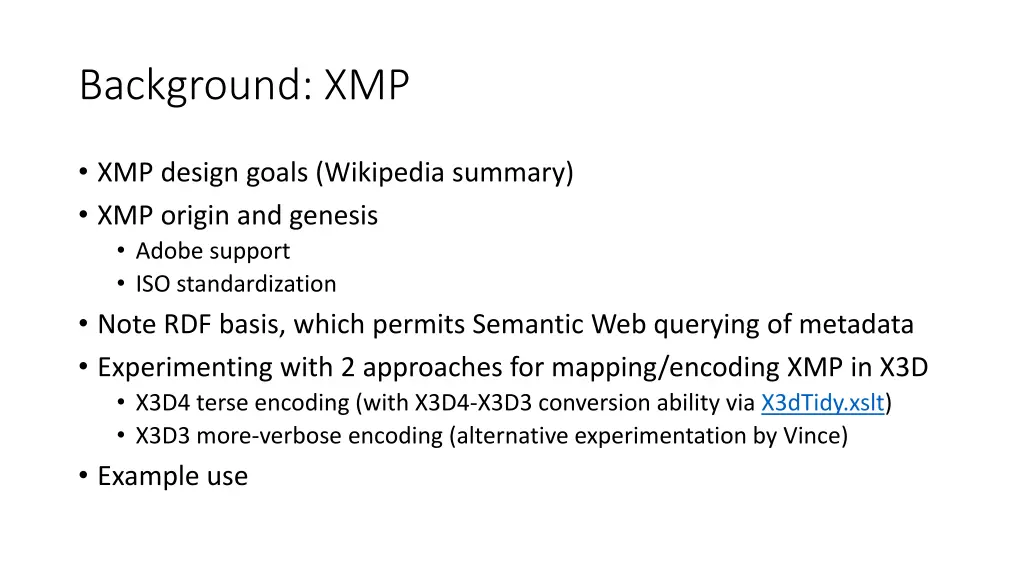 Background: XMP

• XMP design goals (Wikipedia summary)
• XMP origin and genesis
  • Adobe support
  • ISO standardization
• Note RDF basis, which permits Semantic Web querying of metadata
• Experimenting with 2 approaches for mapping/encoding XMP in X3D
  • X3D4 terse encoding (with X3D4-X3D3 conversion ability via X3dTidy.xslt)
  • X3D3 more-verbose encoding (alternative experimentation by Vince)
• Example use